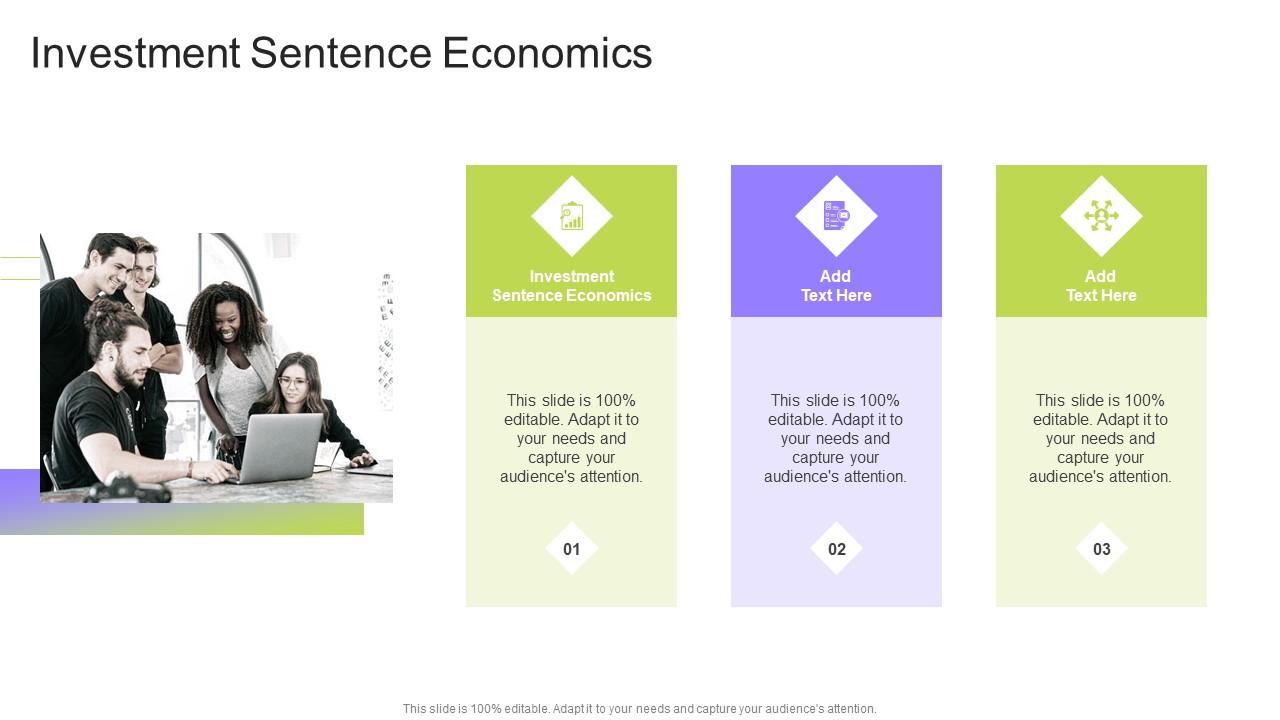 Investment Sentence Economics

Investment Sentence Economics

This slide is 100% editable. Adapt it to your needs and capture your audience's attention.

01

Add Text Here

This slide is 100% editable. Adapt it to your needs and capture your audience's attention.

02

Add Text Here

This slide is 100% editable. Adapt it to your needs and capture your audience's attention.

03

This slide is 100% editable. Adapt it to your needs and capture your audience's attention.